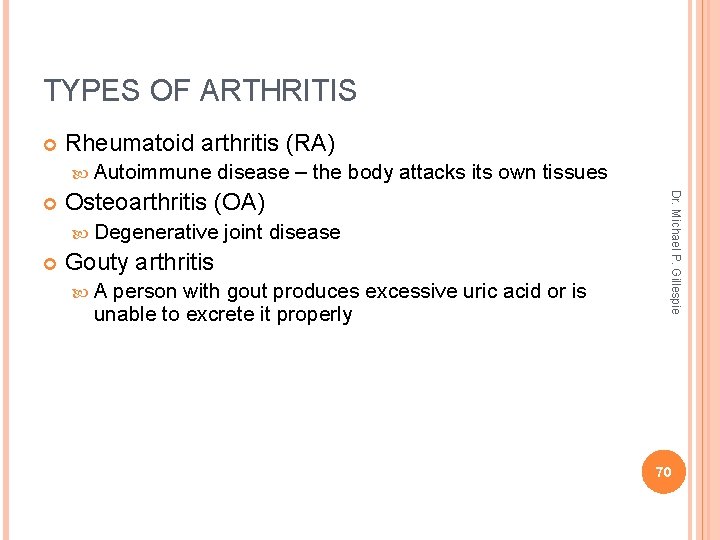 TYPES OF ARTHRITIS

Rheumatoid arthritis (RA)

Autoimmune disease – the body attacks its own tissues

Osteoarthritis (OA)

Degenerative joint disease

Gouty arthritis

A person with gout produces excessive uric acid or is unable to excrete it properly

Dr. Michael P. Gillespie

70